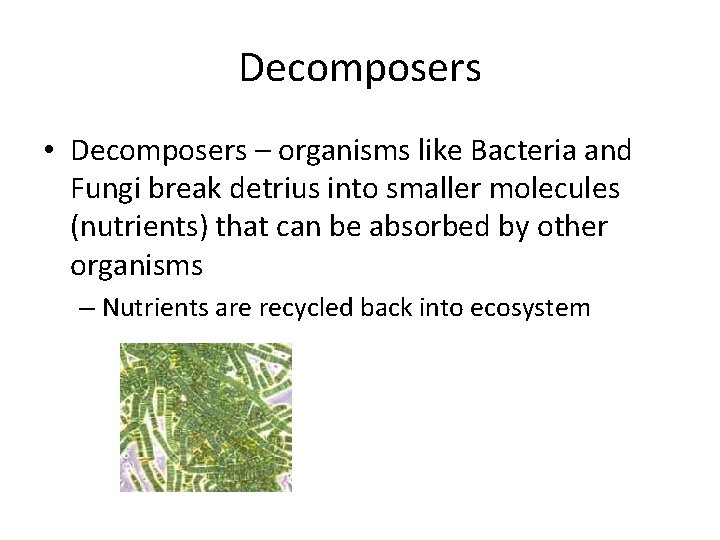 Decomposers

• Decomposers – organisms like Bacteria and Fungi break detrius into smaller molecules (nutrients) that can be absorbed by other organisms

– Nutrients are recycled back into ecosystem